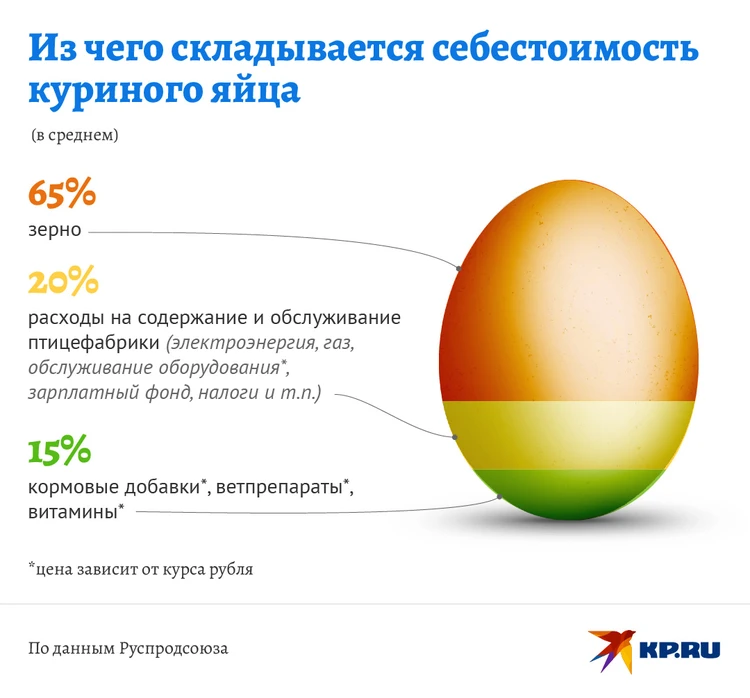 Из чего складывается себестоимость куриного яйца

(в среднем)

65%

зерно

20%

расходы на содержание и обслуживание птицефабрики (электроэнергия, газ, обслуживание оборудования*, зарплатный фонд, налоги и т.п.)

15%

кормовые добавки*, ветпрепараты*, витамины*

*цена зависит от курса рубля

По данным Руспродсоюза

KP.RU